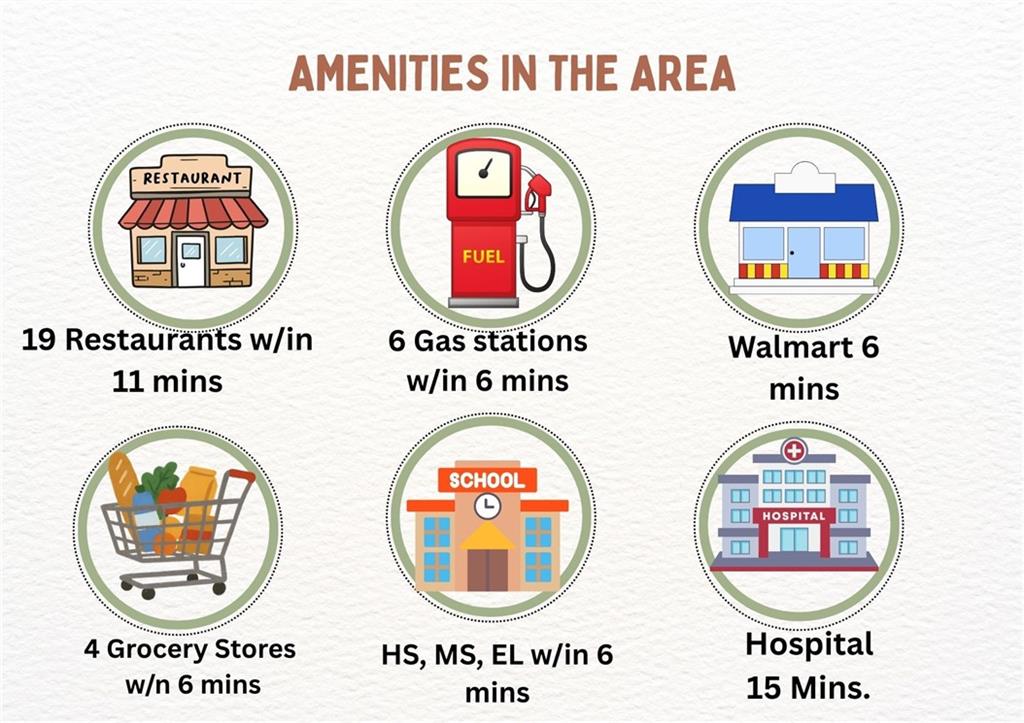 AMENITIES IN THE AREA

RESTAURANT

19 Restaurants w/in 11 mins

FUEL

6 Gas stations w/in 6 mins

Walmart 6 mins

4 Grocery Stores w/n 6 mins

SCHOOL

HS, MS, EL w/in 6 mins

HOSPITAL

Hospital 15 Mins.